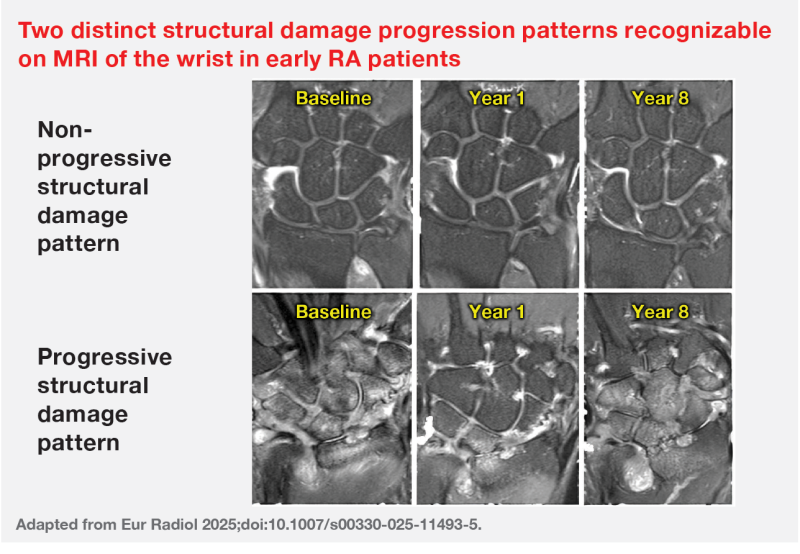 Two distinct structural damage progression patterns recognizable on MRI of the wrist in early RA patients

Non-progressive structural damage pattern

Baseline

Year 1

Year 8

Progressive structural damage pattern

Baseline

Year 1

Year 8

Adapted from Eur Radiol 2025;doi:10.1007/s00330-025-11493-5.